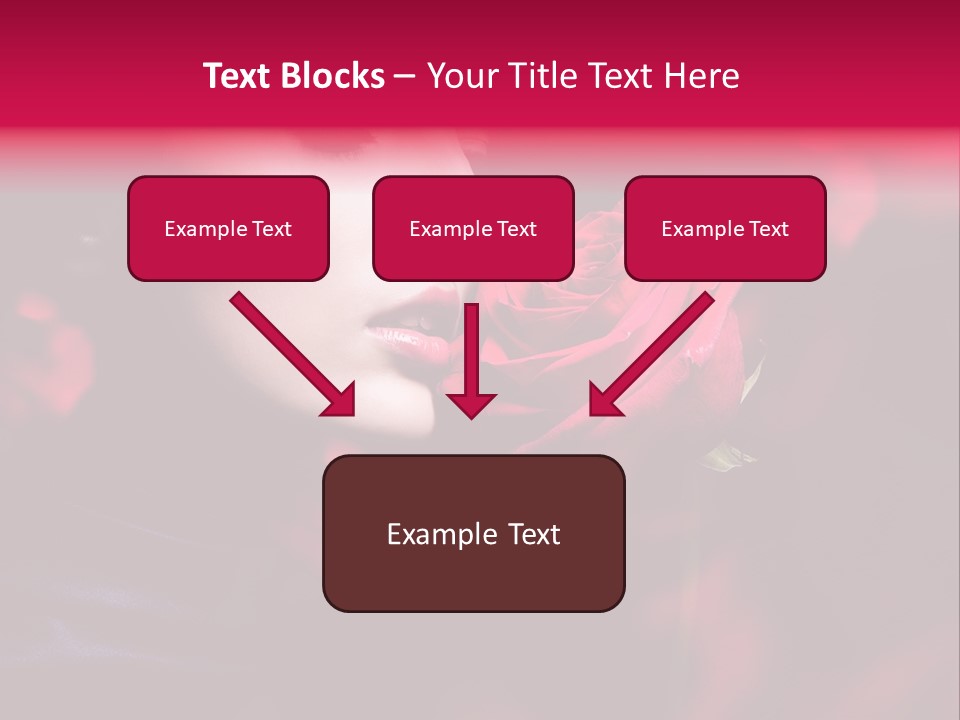 Text Blocks – Your Title Text Here

Example Text

Example Text

Example Text

Example Text